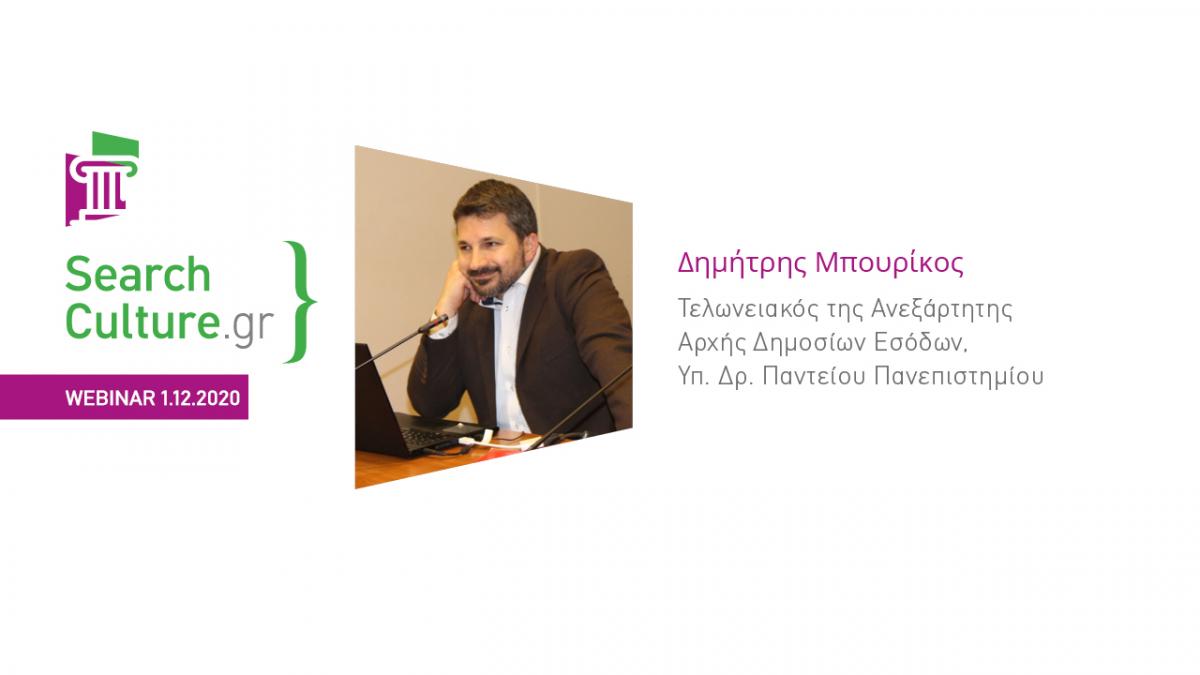 Search Culture.gr

WEBINAR 1.12.2020

Δημήτρης Μπουρίκος

Τελωνειακός της Ανεξάρτητης Αρχής Δημοσίων Εσόδων, Υπ. Δρ. Παντείου Πανεπιστημίου